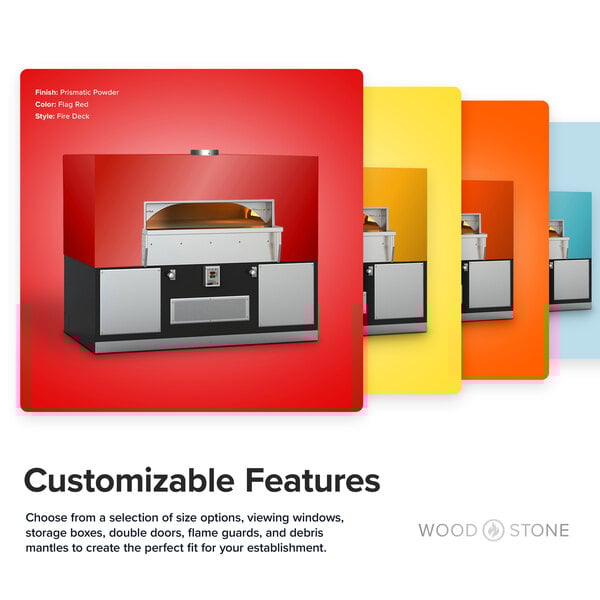 Finish: Prismatic Powder
Color: Flag Red
Style: Fire Deck

Customizable Features

Choose from a selection of size options, viewing windows, storage boxes, double doors, flame guards, and debris mantles to create the perfect fit for your establishment.

WOOD STONE